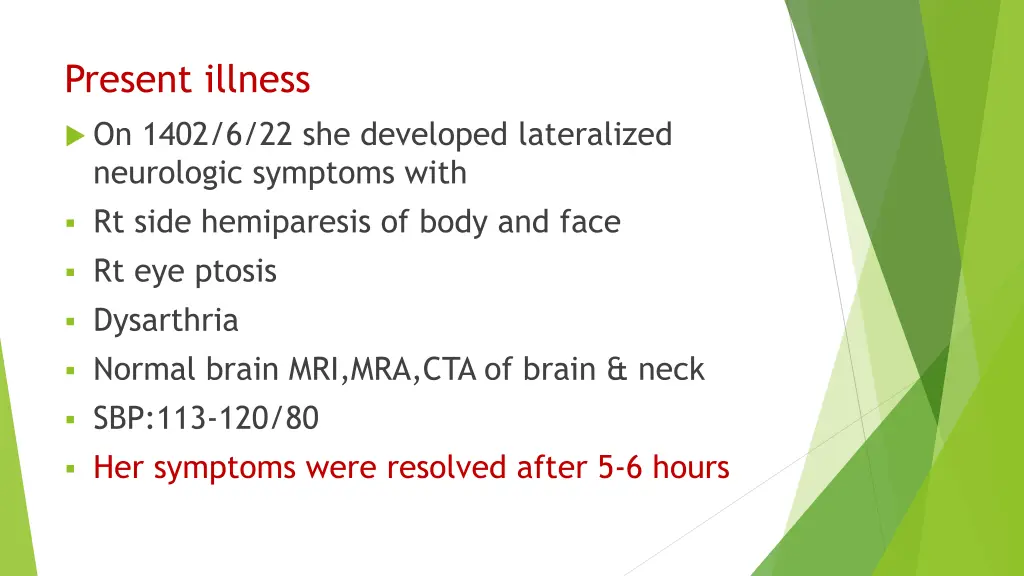 Present illness

On 1402/6/22 she developed lateralized neurologic symptoms with

Rt side hemiparesis of body and face

Rt eye ptosis

Dysarthria

Normal brain MRI,MRA,CTA of brain & neck

SBP:113-120/80

Her symptoms were resolved after 5-6 hours